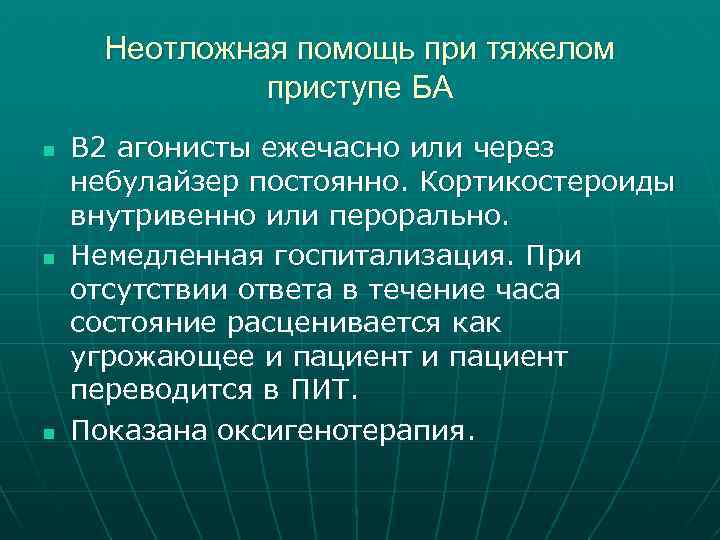 Неотложная помощь при тяжелом приступе БА

В2 агонисты ежечасно или через небулайзер постоянно. Кортикостероиды внутривенно или перорально.

Немедленная госпитализация. При отсутствии ответа в течение часа состояние расценивается как угрожающее и пациент и пациент переводится в ПИТ.

Показана оксигенотерапия.